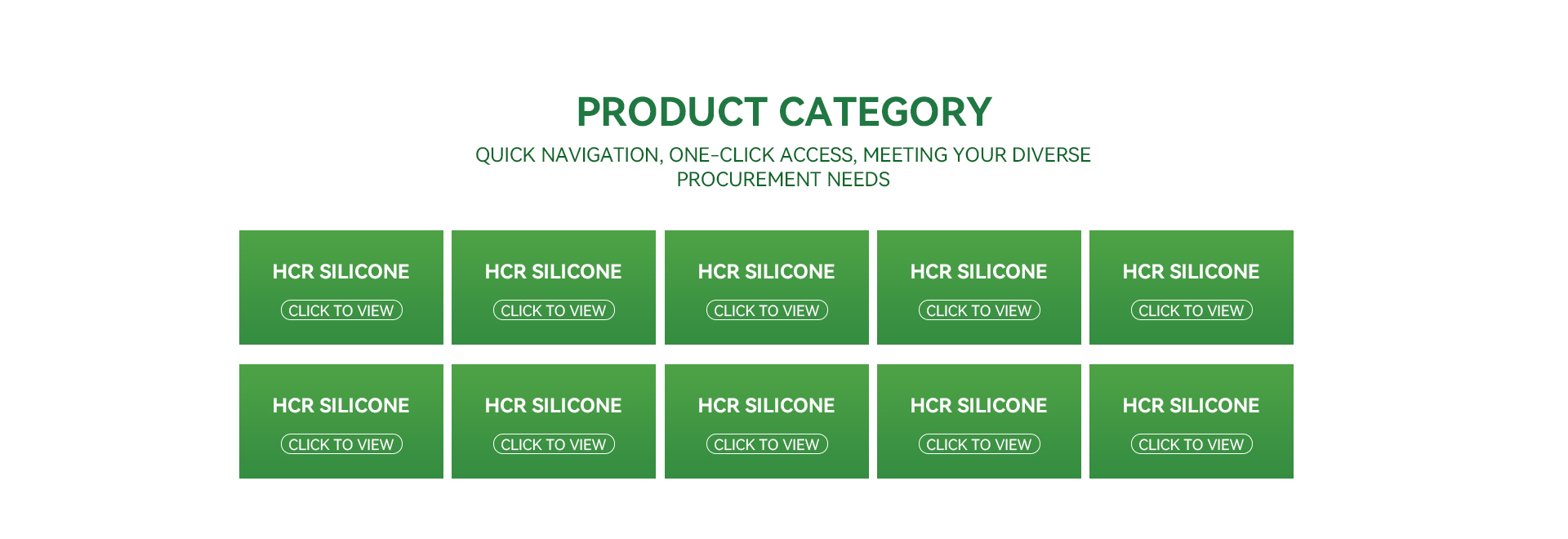 PRODUCT CATEGORY

QUICK NAVIGATION, ONE-CLICK ACCESS, MEETING YOUR DIVERSE PROCUREMENT NEEDS

HCR SILICONE
CLICK TO VIEW

HCR SILICONE
CLICK TO VIEW

HCR SILICONE
CLICK TO VIEW

HCR SILICONE
CLICK TO VIEW

HCR SILICONE
CLICK TO VIEW

HCR SILICONE
CLICK TO VIEW

HCR SILICONE
CLICK TO VIEW

HCR SILICONE
CLICK TO VIEW

HCR SILICONE
CLICK TO VIEW

HCR SILICONE
CLICK TO VIEW